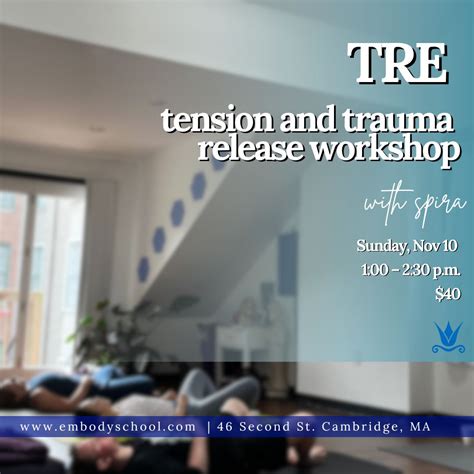 TRE

tension and trauma release workshop

with spira

Sunday, Nov 10
1:00 – 2:30 p.m.
$40

www.embodyschool.com | 46 Second St. Cambridge, MA